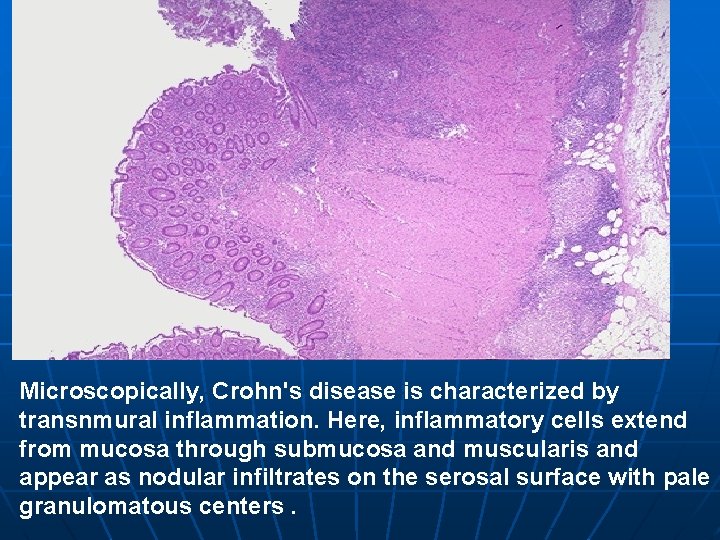 Microscopically, Crohn's disease is characterized by transnmural inflammation. Here, inflammatory cells extend from mucosa through submucosa and muscularis and appear as nodular infiltrates on the serosal surface with pale granulomatous centers .